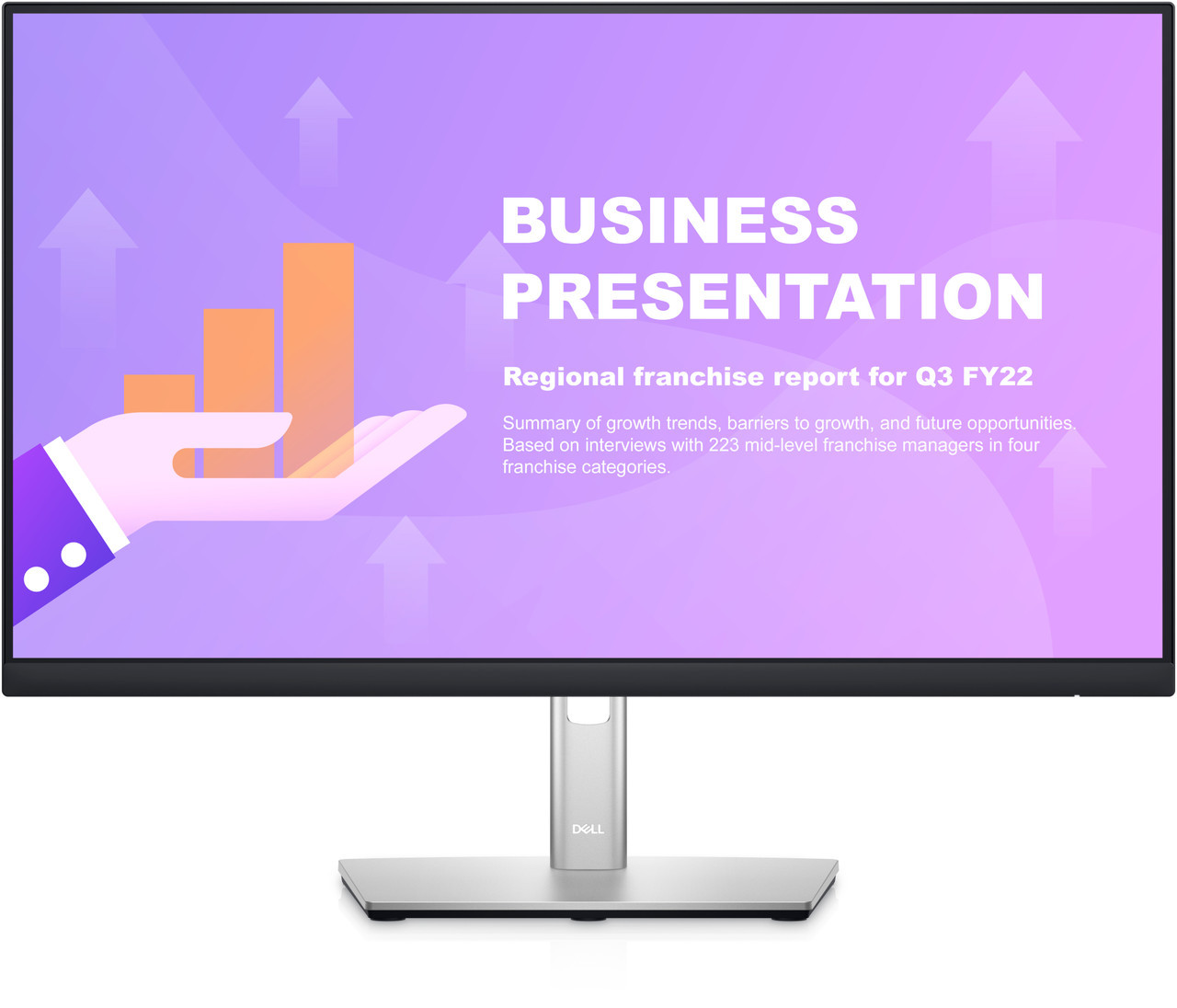 BUSINESS PRESENTATION

Regional franchise report for Q3 FY22

Summary of growth trends, barriers to growth, and future opportunities. Based on interviews with 223 mid-level franchise managers in four franchise categories.

DELL